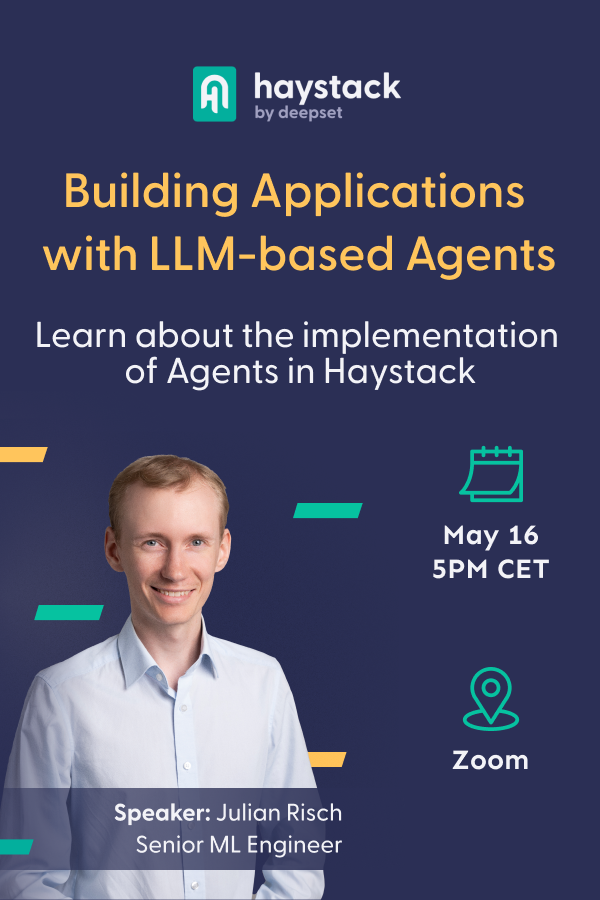 haystack
by deepset

Building Applications with LLM-based Agents

Learn about the implementation of Agents in Haystack

May 16
5PM CET

Zoom

Speaker: Julian Risch
Senior ML Engineer